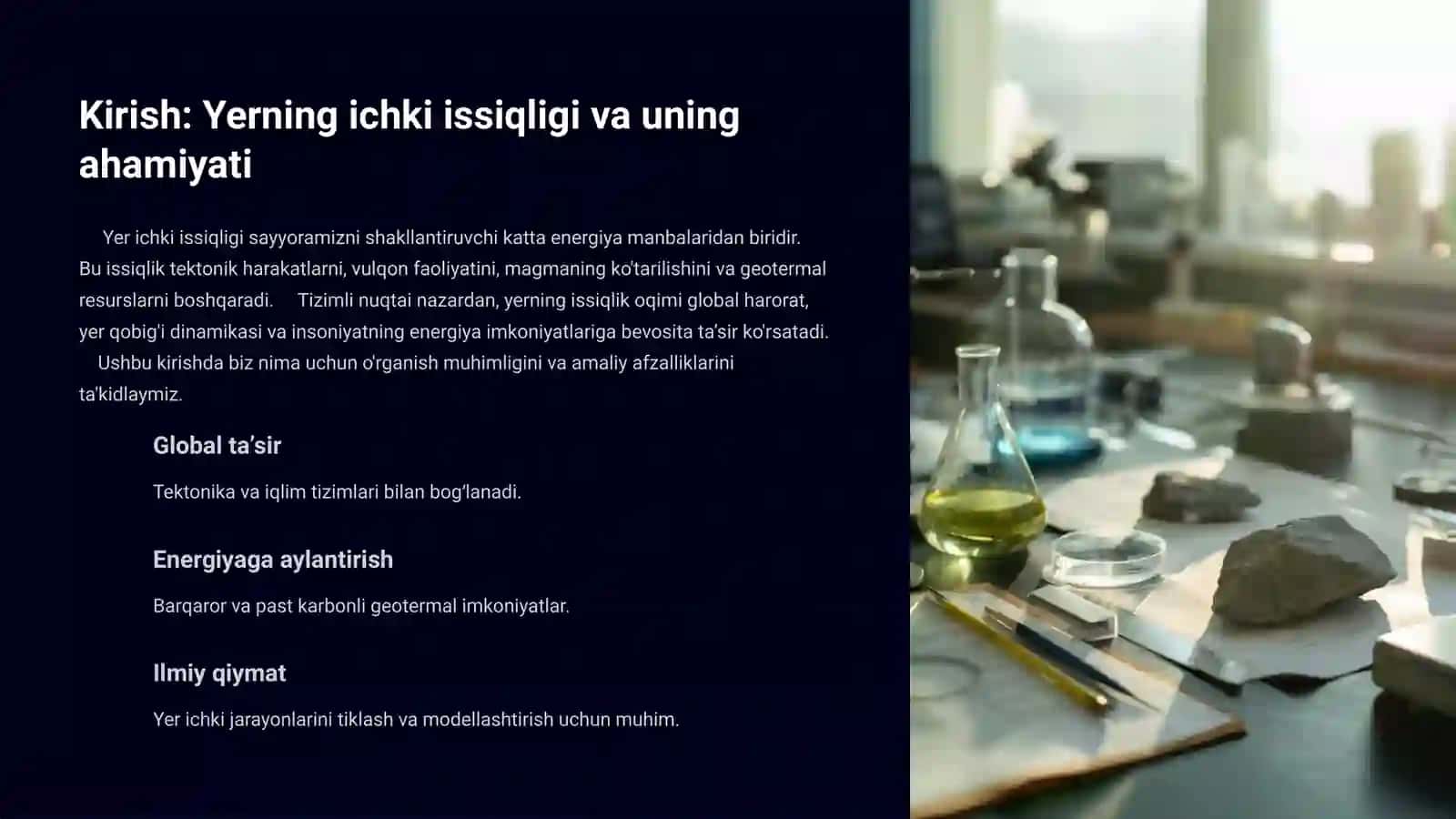 Kirish: Yerning ichki issiqligi va uning ahamiyati

Yer ichki issiqligi sayyoramizni shakllantiruvchi katta energiya manbalaridan biridir. Bu issiqlik tektonik harakatlarni, vulqon faoliyatini, magmaning ko'tarilishini va geotermal resurslarni boshqaradi. Tizimli nuqtai nazardan, yerning issiqlik oqimi global harorat, yer qobig'i dinamikasi va insoniyatning energiya imkoniyatlariga bevosita ta'sir ko'rsatadi. Ushbu kirishda biz nima uchun o'rganish muhimligini va amaliy afzalliklarini ta'kidlaymiz.

Global ta'sir

Tektonika va iqlim tizimlari bilan bog'lanadi.

Energiyaga aylantirish

Barqaror va past karbonli geotermal imkoniyatlar.

Ilmiy qiymat

Yer ichki jarayonlarini tiklash va modellashtirish uchun muhim.